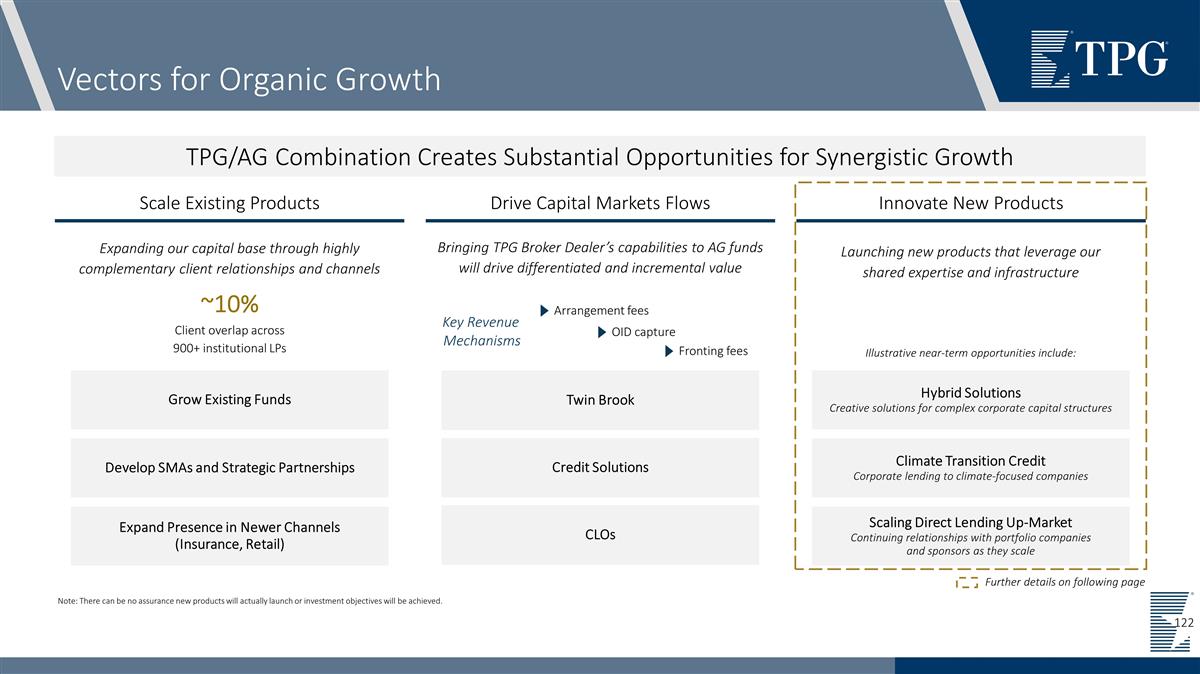 Vectors for Organic Growth

TPG

TPG/AG Combination Creates Substantial Opportunities for Synergistic Growth

Scale Existing Products

Expanding our capital base through highly complementary client relationships and channels

~10%

Client overlap across 900+ institutional LPs

Grow Existing Funds

Develop SMAs and Strategic Partnerships

Expand Presence in Newer Channels (Insurance, Retail)

Drive Capital Markets Flows

Bringing TPG Broker Dealer's capabilities to AG funds will drive differentiated and incremental value

Key Revenue Mechanisms

Arrangement fees

OID capture

Fronting fees

Twin Brook

Credit Solutions

CLOs

Innovate New Products

Launching new products that leverage our shared expertise and infrastructure

Illustrative near-term opportunities include:

Hybrid Solutions
Creative solutions for complex corporate capital structures

Climate Transition Credit
Corporate lending to climate-focused companies

Scaling Direct Lending Up-Market
Continuing relationships with portfolio companies and sponsors as they scale

Further details on following page

Note: There can be no assurance new products will actually launch or investment objectives will be achieved.

122